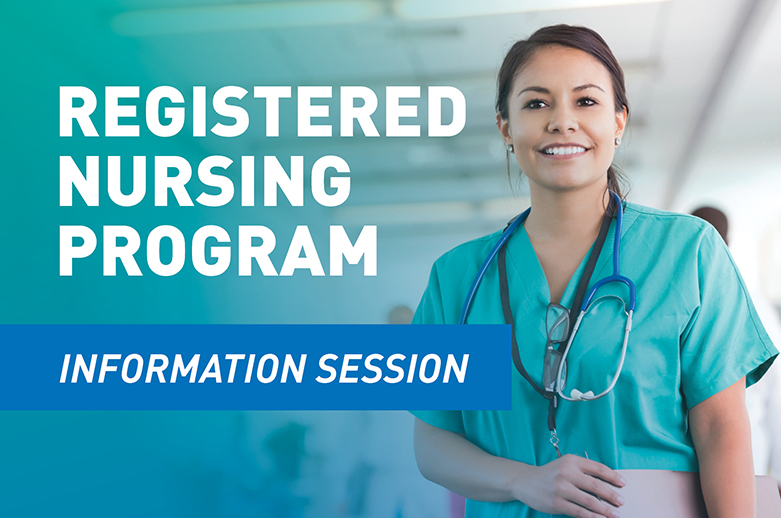 REGISTERED NURSING PROGRAM

INFORMATION SESSION